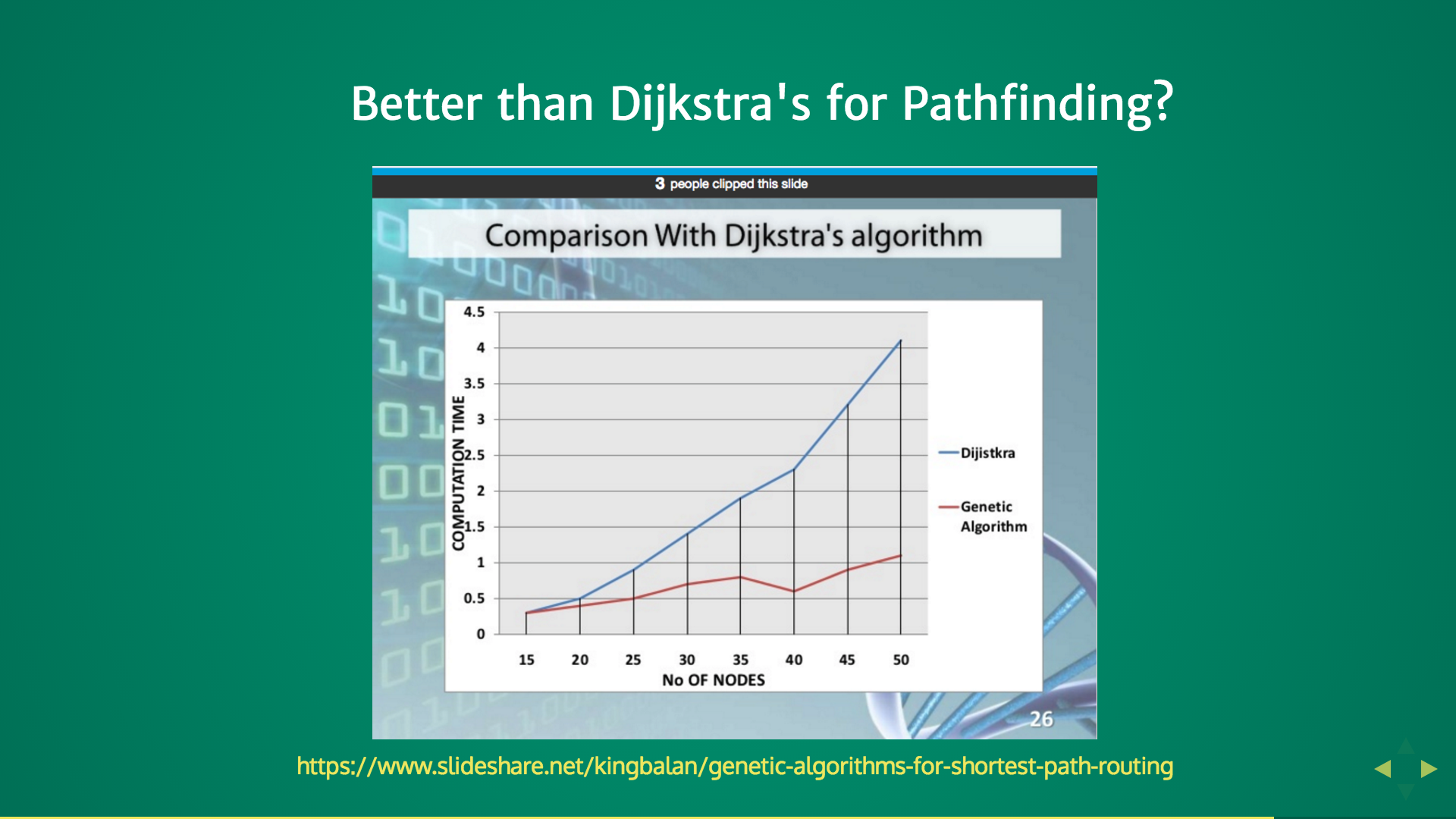 Better than Dijkstra's for Pathfinding?

3 people clipped this slide

Comparison With Dijkstra's algorithm

COMPUTATION TIME

4.5
4
3.5
3
2.5
2
1.5
1
0.5
0

15 20 25 30 35 40 45 50

No OF NODES

Dijistkra

Genetic Algorithm

26

https://www.slideshare.net/kingbalan/genetic-algorithms-for-shortest-path-routing